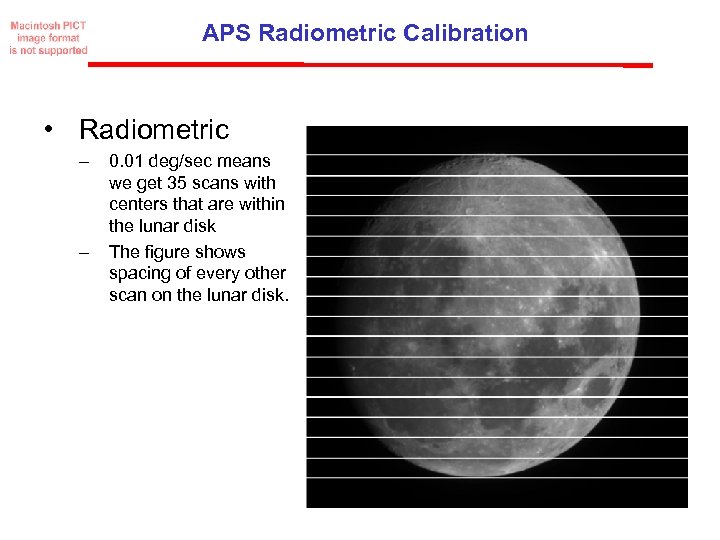 Macintosh PICT image format is not supported

APS Radiometric Calibration

• Radiometric
– 0.01 deg/sec means we get 35 scans with centers that are within the lunar disk
– The figure shows spacing of every other scan on the lunar disk.